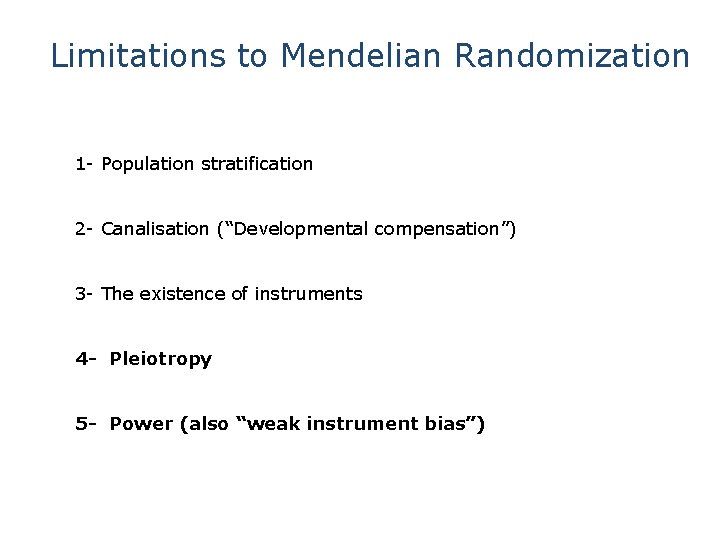 Limitations to Mendelian Randomization

1- Population stratification

2- Canalisation (“Developmental compensation”)

3- The existence of instruments

4- Pleiotropy

5- Power (also “weak instrument bias”)